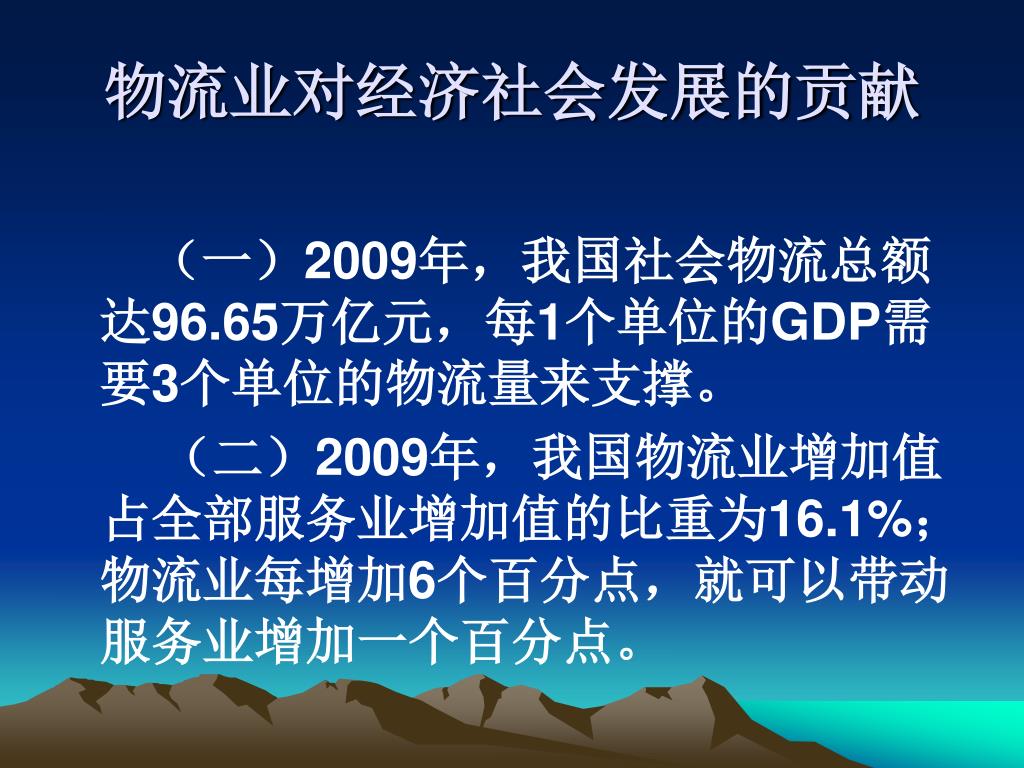 物流业对经济社会发展的贡献

（一）2009年，我国社会物流总额达96.65万亿元，每1个单位的GDP需要3个单位的物流量来支撑。

（二）2009年，我国物流业增加值占全部服务业增加值的比重为16.1%；物流业每增加6个百分点，就可以带动服务业增加一个百分点。